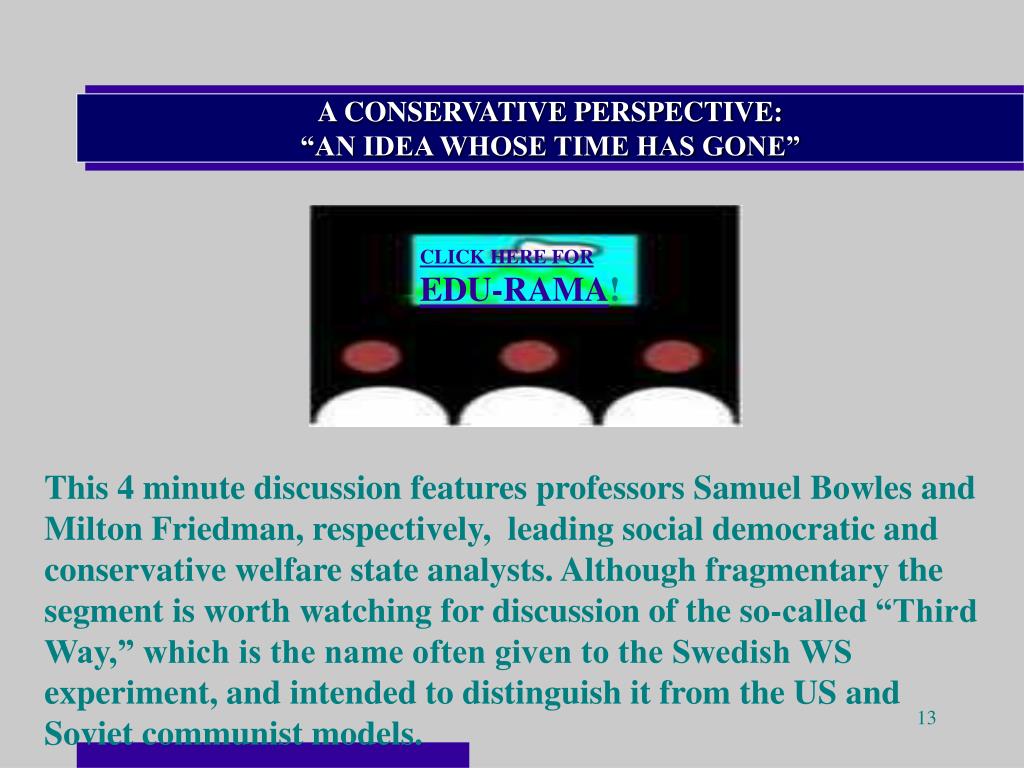 A CONSERVATIVE PERSPECTIVE:
“AN IDEA WHOSE TIME HAS GONE”

CLICK HERE FOR
EDU-RAMA!

This 4 minute discussion features professors Samuel Bowles and Milton Friedman, respectively, leading social democratic and conservative welfare state analysts. Although fragmentary the segment is worth watching for discussion of the so-called “Third Way,” which is the name often given to the Swedish WS experiment, and intended to distinguish it from the US and Soviet communist models.

13